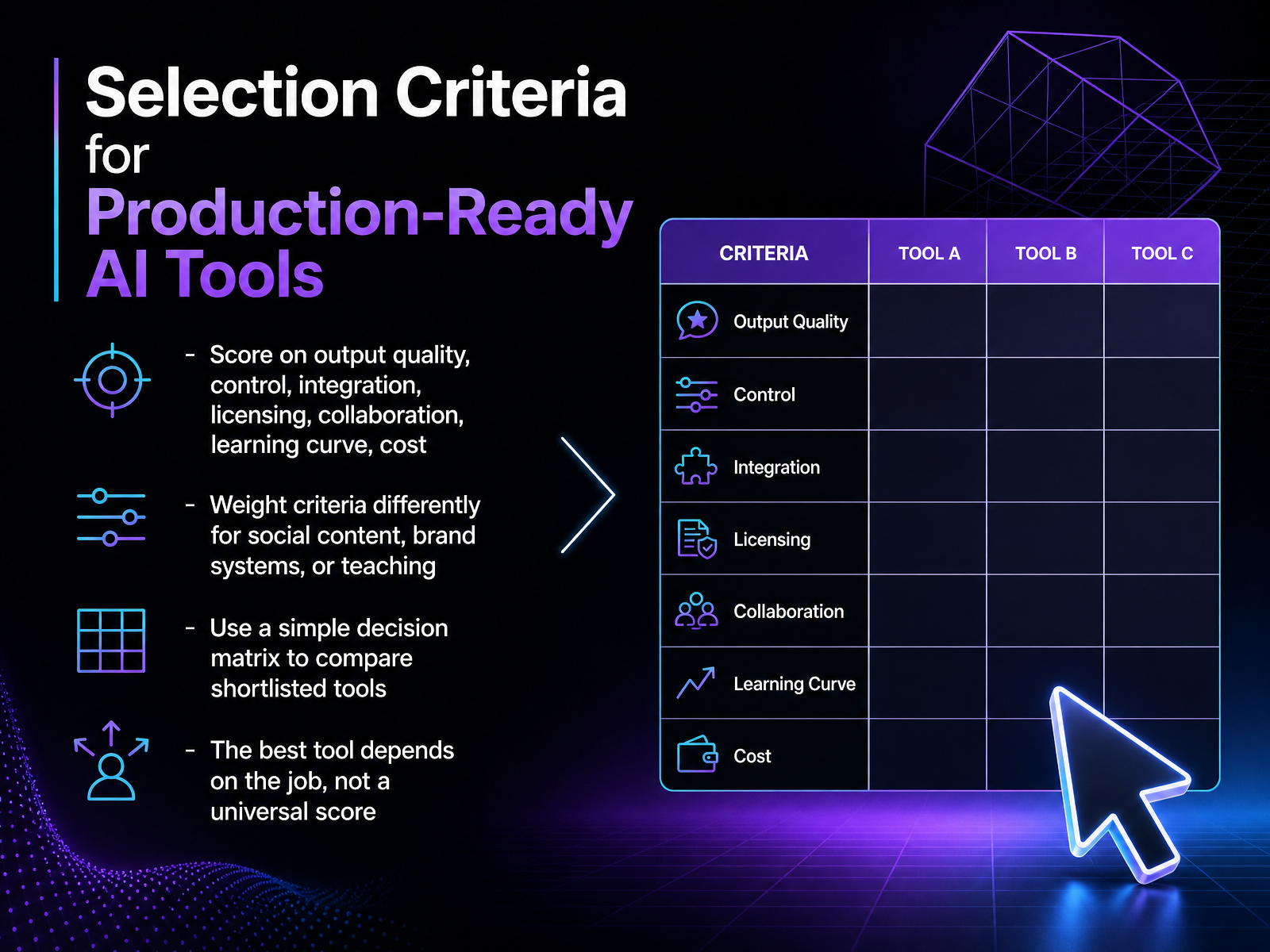 Selection Criteria for Production-Ready AI Tools

- Score on output quality, control, integration, licensing, collaboration, learning curve, cost

- Weight criteria differently for social content, brand systems, or teaching

- Use a simple decision matrix to compare shortlisted tools

- The best tool depends on the job, not a universal score

| CRITERIA | TOOL A | TOOL B | TOOL C |
|---|---|---|---|
| Output Quality | | | |
| Control | | | |
| Integration | | | |
| Licensing | | | |
| Collaboration | | | |
| Learning Curve | | | |
| Cost | | | |